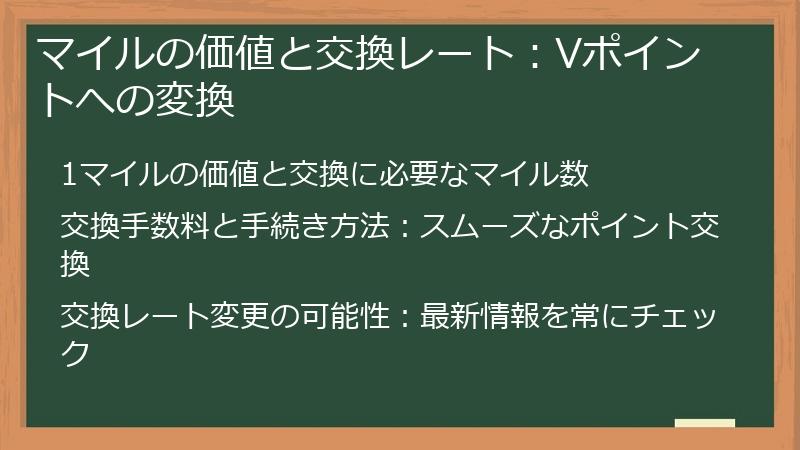 マイルの価値と交換レート：Vポイントへの変換

1マイルの価値と交換に必要なマイル数

交換手数料と手続き方法：スムーズなポイント交換

交換レート変更の可能性：最新情報を常にチェック